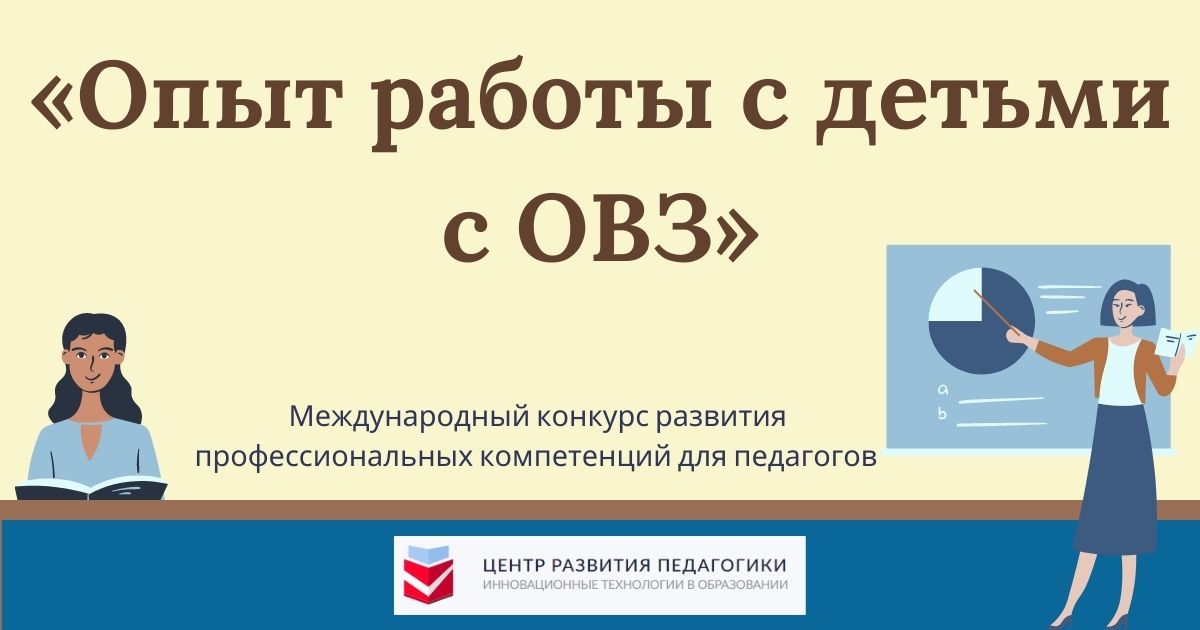 «Опыт работы с детьми с ОВЗ»

a
b

Международный конкурс развития профессиональных компетенций для педагогов

ЦЕНТР РАЗВИТИЯ ПЕДАГОГИКИ
ИННОВАЦИОННЫЕ ТЕХНОЛОГИИ В ОБРАЗОВАНИИ